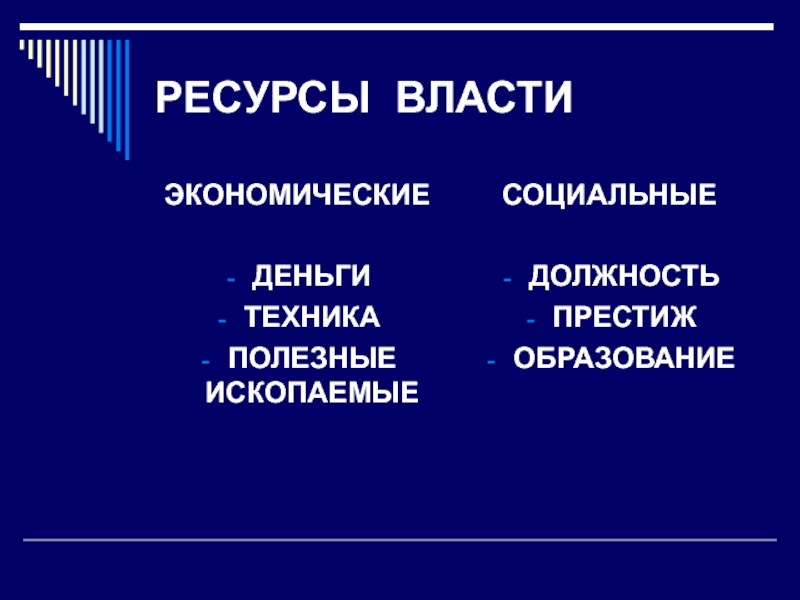 РЕСУРСЫ ВЛАСТИ

ЭКОНОМИЧЕСКИЕ

- ДЕНЬГИ
- ТЕХНИКА
- ПОЛЕЗНЫЕ ИСКОПАЕМЫЕ

СОЦИАЛЬНЫЕ

- ДОЛЖНОСТЬ
- ПРЕСТИЖ
- ОБРАЗОВАНИЕ